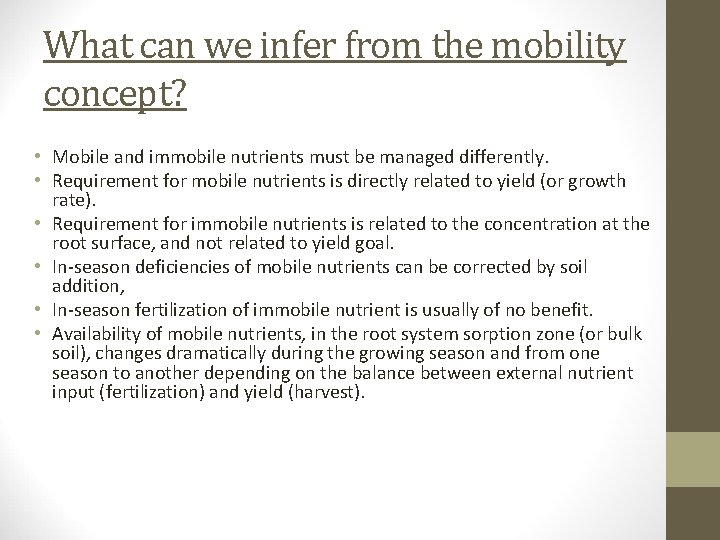 What can we infer from the mobility concept?

• Mobile and immobile nutrients must be managed differently.
• Requirement for mobile nutrients is directly related to yield (or growth rate).
• Requirement for immobile nutrients is related to the concentration at the root surface, and not related to yield goal.
• In-season deficiencies of mobile nutrients can be corrected by soil addition,
• In-season fertilization of immobile nutrient is usually of no benefit.
• Availability of mobile nutrients, in the root system sorption zone (or bulk soil), changes dramatically during the growing season and from one season to another depending on the balance between external nutrient input (fertilization) and yield (harvest).